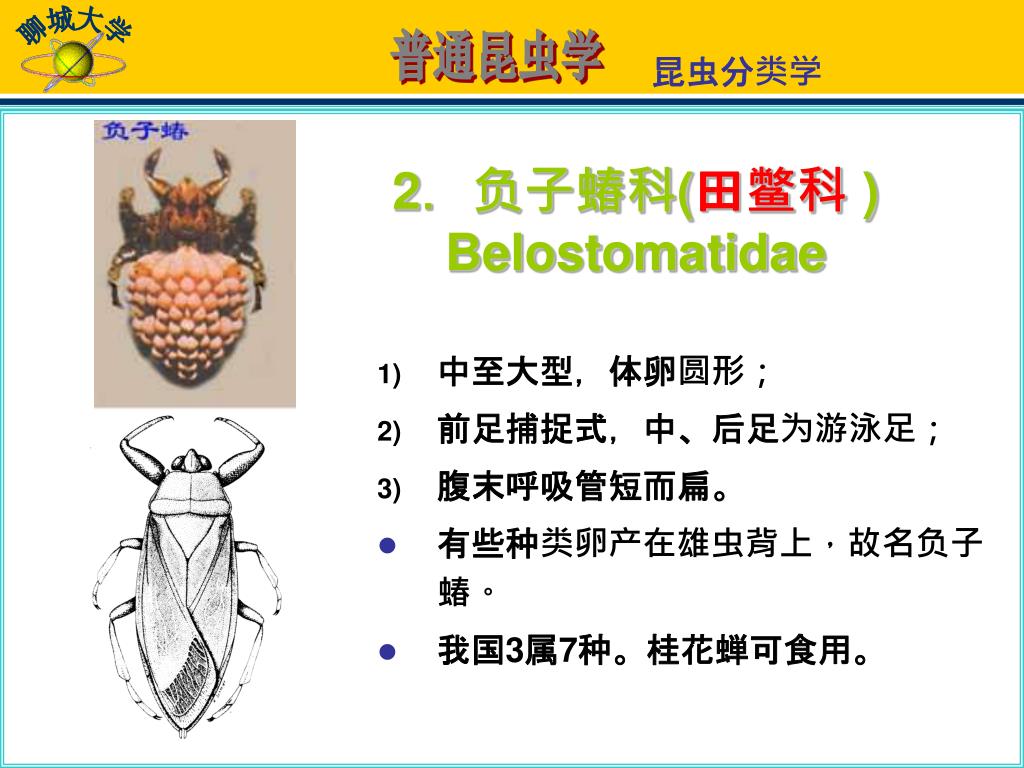 聊城大学

普通昆虫学 昆虫分类学

负子蝽

2. 负子蝽科(田鳖科 ) Belostomatidae

1) 中至大型，体卵圆形；

2) 前足捕捉式，中、后足为游泳足；

3) 腹末呼吸管短而扁。

● 有些种类卵产在雄虫背上，故名负子蝽。

● 我国3属7种。桂花蝉可食用。